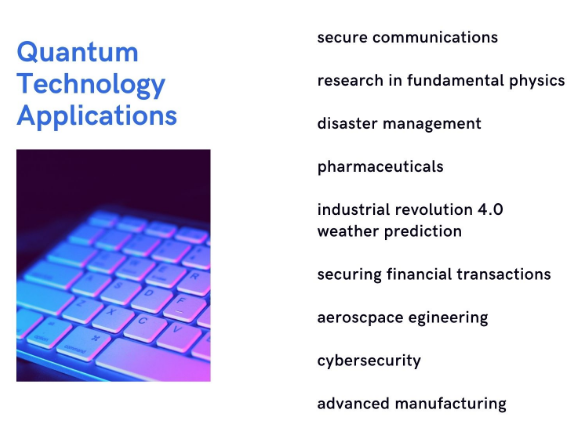 Quantum Technology Applications

secure communications

research in fundamental physics

disaster management

pharmaceuticals

industrial revolution 4.0
weather prediction

securing financial transactions

aeroscpace egineering

cybersecurity

advanced manufacturing